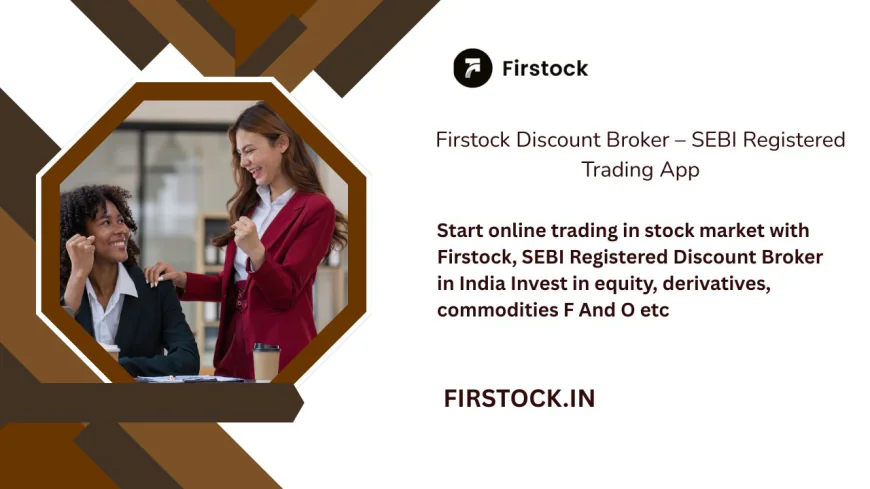 Firstock

Firstock Discount Broker – SEBI Registered Trading App

Start online trading in stock market with Firstock, SEBI Registered Discount Broker in India Invest in equity, derivatives, commodities F And O etc

FIRSTOCK.IN